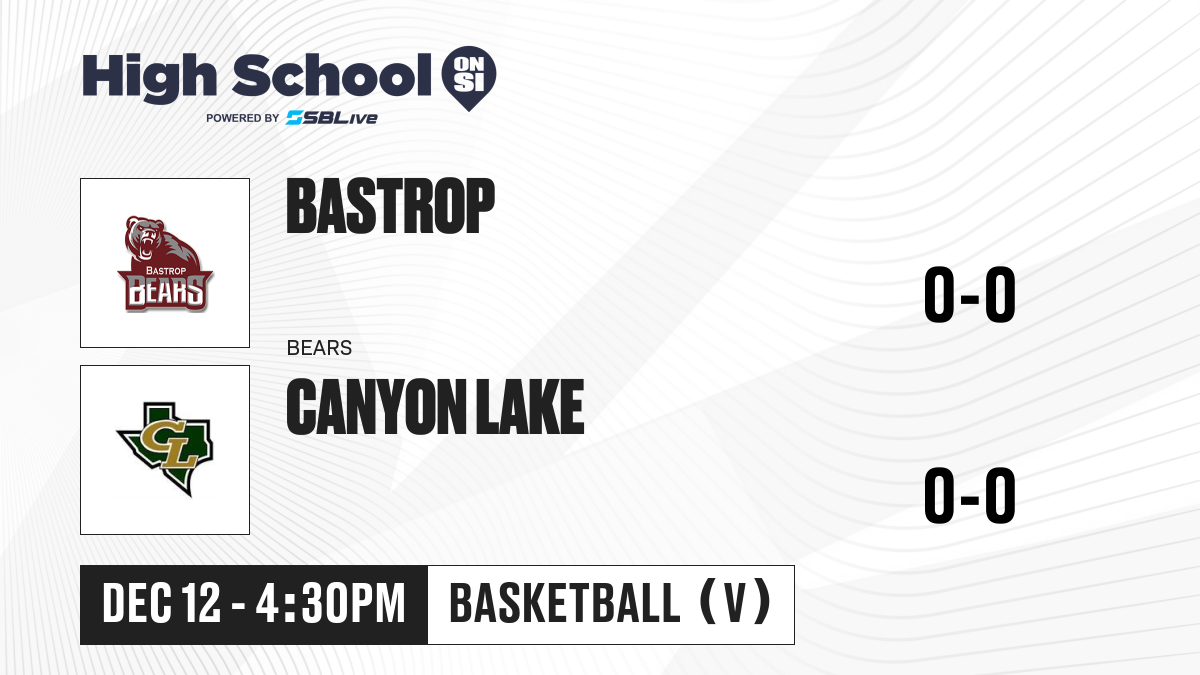 High School ON SI
POWERED BY SBLive

Bastrop BEARS

BASTROP

0-0

BEARS

CL

CANYON LAKE

0-0

DEC 12 - 4:30PM
BASKETBALL (V)